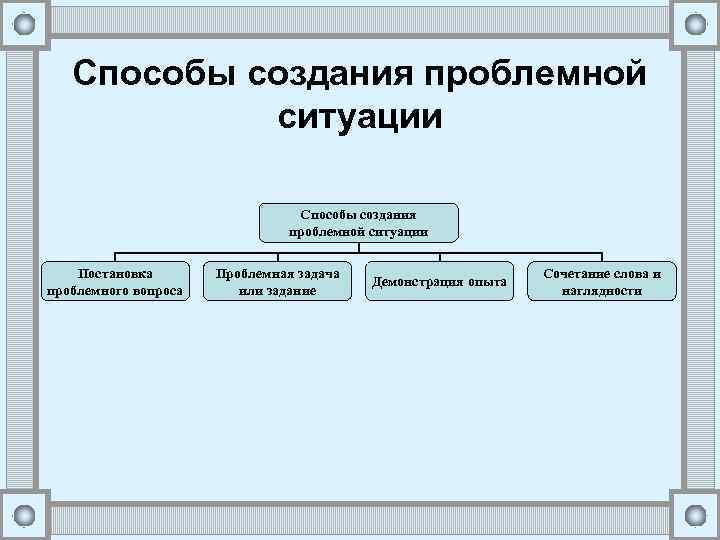 Способы создания проблемной ситуации

Способы создания проблемной ситуации

Постановка проблемного вопроса

Проблемная задача или задание

Демонстрация опыта

Сочетание слова и наглядности